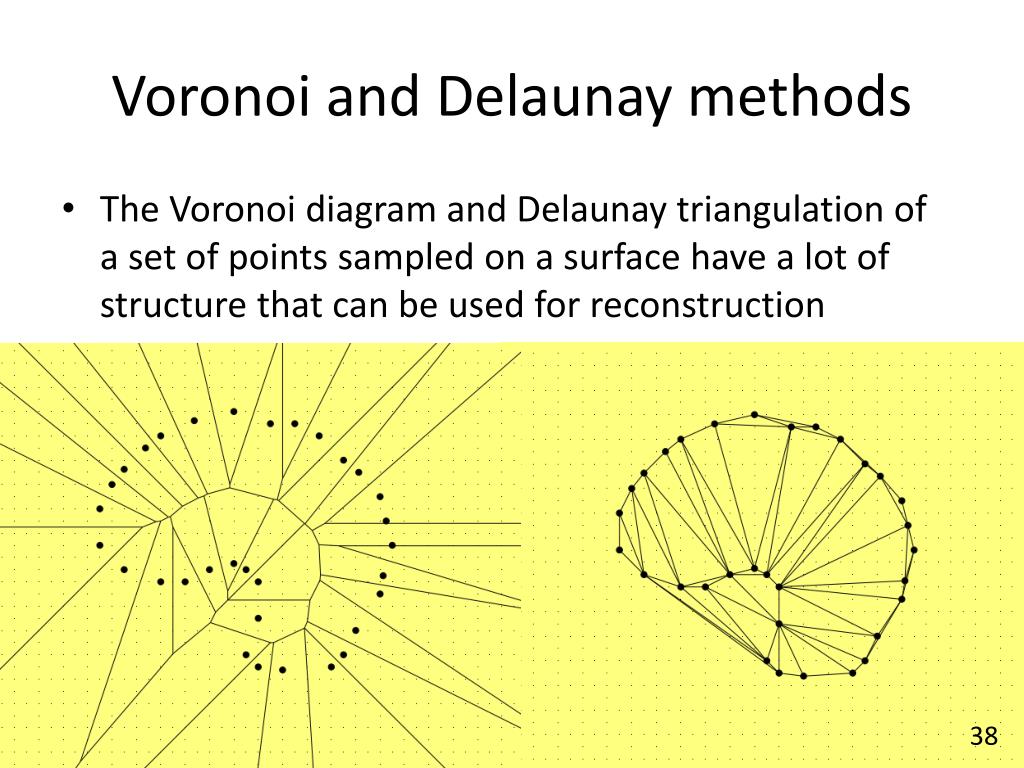 Voronoi and Delaunay methods

• The Voronoi diagram and Delaunay triangulation of a set of points sampled on a surface have a lot of structure that can be used for reconstruction

38